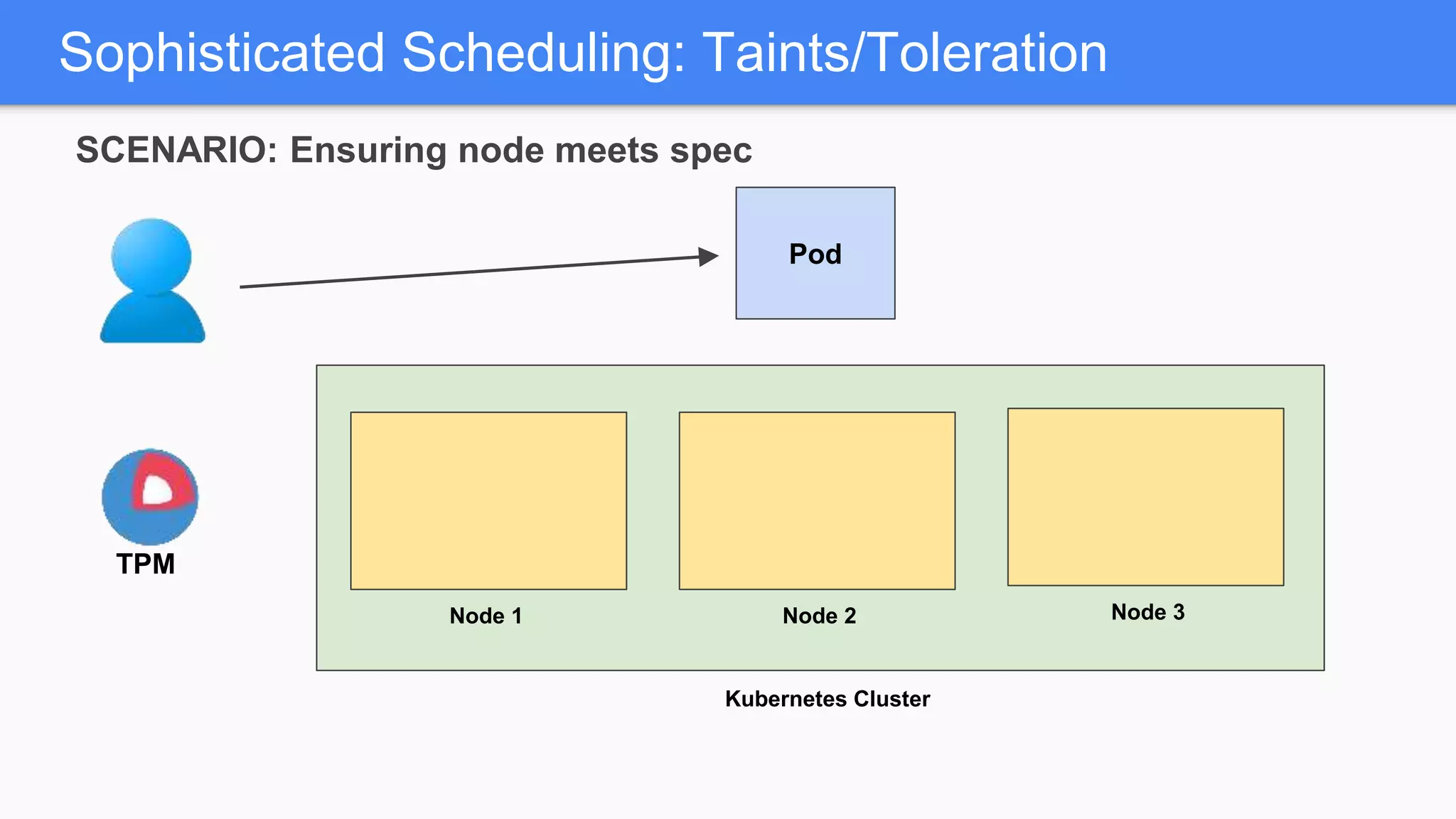 Sophisticated Scheduling: Taints/Toleration

SCENARIO: Ensuring node meets spec

Pod

TPM

Node 1

Node 2

Node 3

Kubernetes Cluster